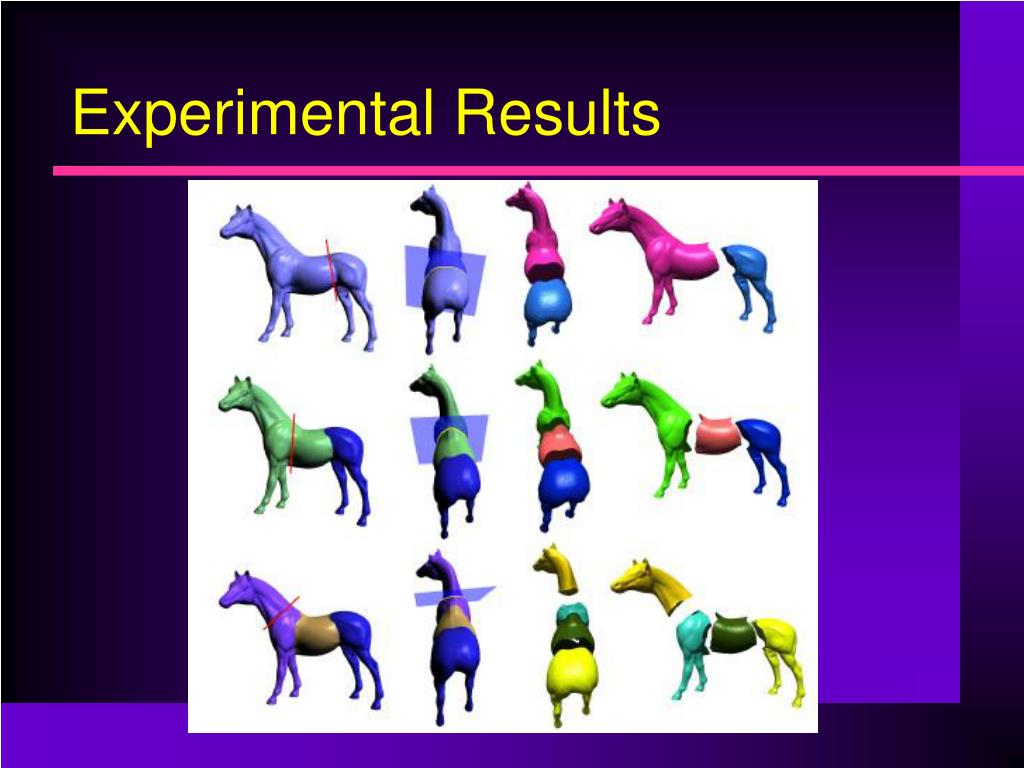 Experimental Results